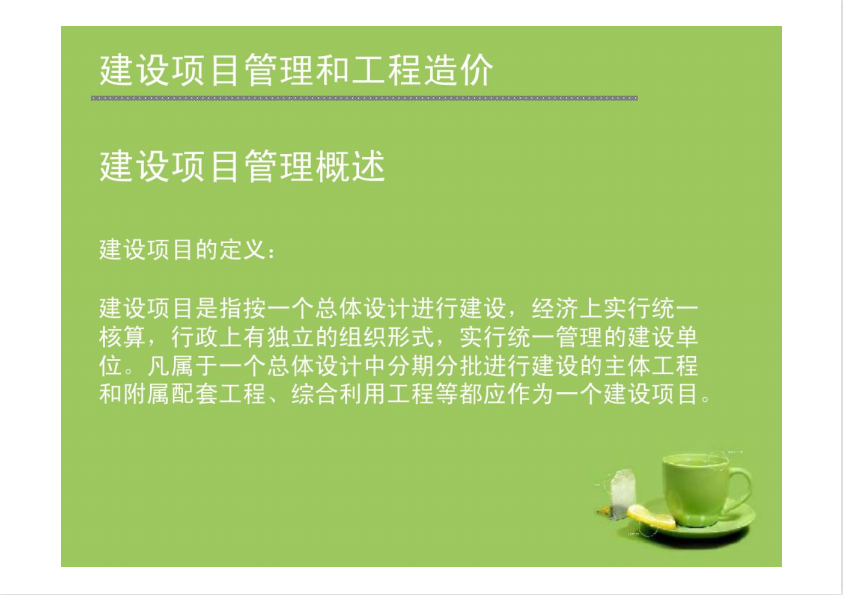 建设项目管理和工程造价

建设项目管理概述

建设项目的定义：

建设项目是指按一个总体设计进行建设，经济上实行统一核算，行政上有独立的组织形式，实行统一管理的建设单位。凡属于一个总体设计中分期分批进行建设的主体工程和附属配套工程、综合利用工程等都应作为一个建设项目。